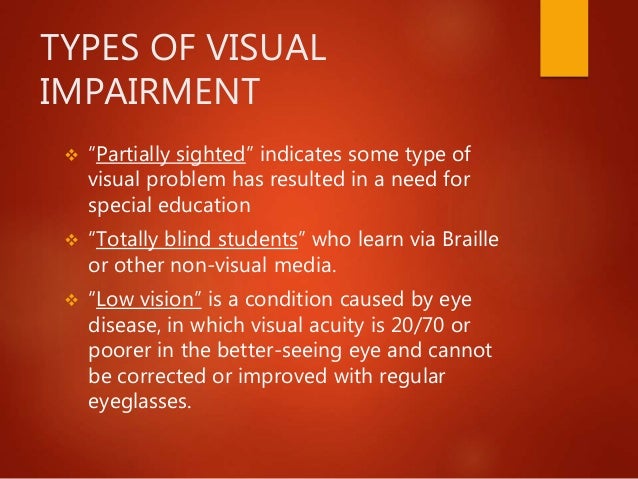 TYPES OF VISUAL IMPAIRMENT

❖ "Partially sighted" indicates some type of visual problem has resulted in a need for special education

❖ "Totally blind students" who learn via Braille or other non-visual media.

❖ "Low vision" is a condition caused by eye disease, in which visual acuity is 20/70 or poorer in the better-seeing eye and cannot be corrected or improved with regular eyeglasses.